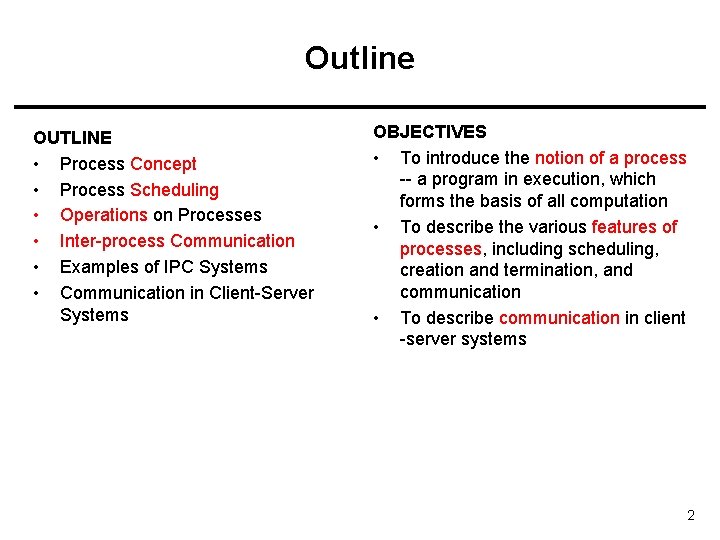 Outline

OUTLINE
• Process Concept
• Process Scheduling
• Operations on Processes
• Inter-process Communication
• Examples of IPC Systems
• Communication in Client-Server Systems

OBJECTIVES
• To introduce the notion of a process -- a program in execution, which forms the basis of all computation
• To describe the various features of processes, including scheduling, creation and termination, and communication
• To describe communication in client -server systems

2